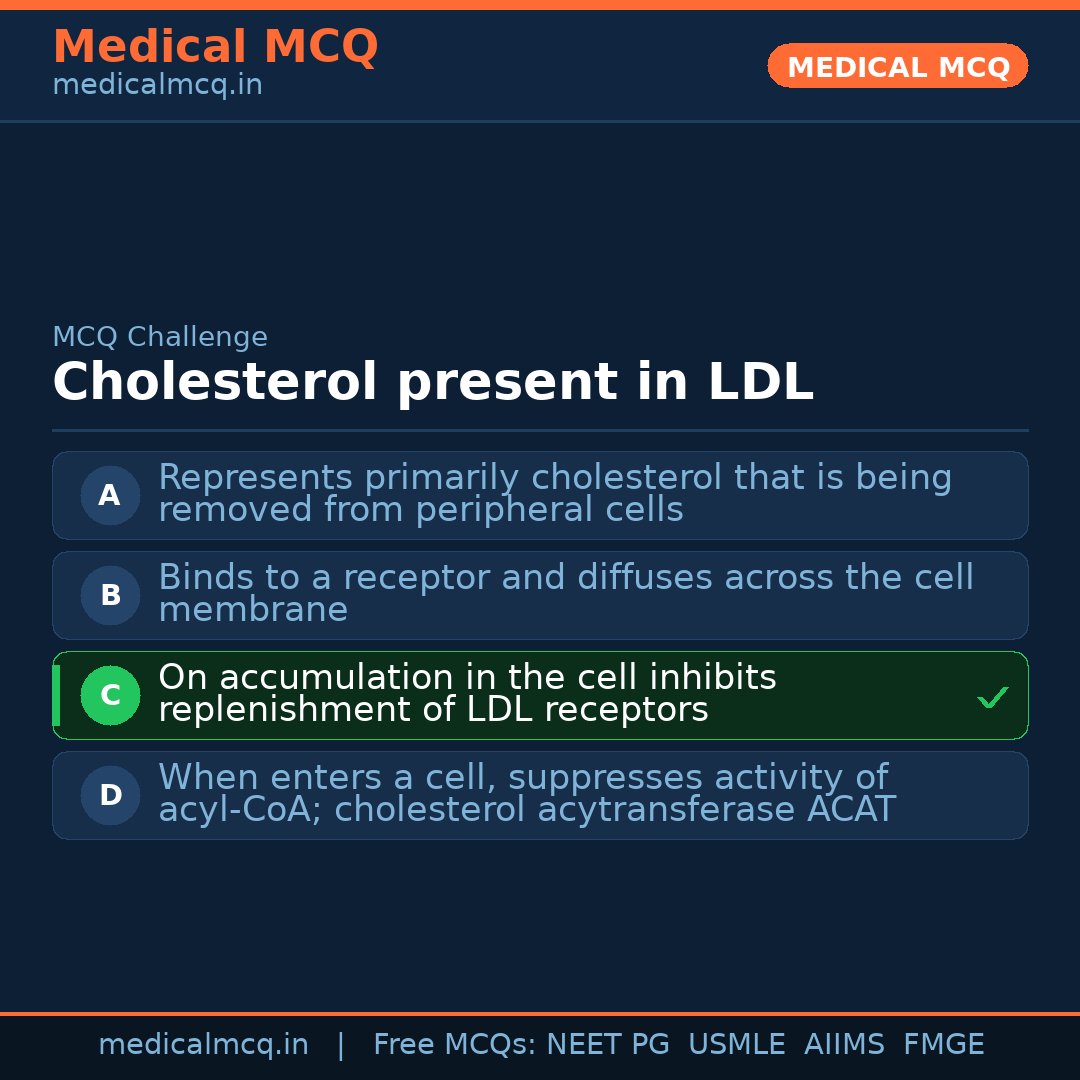 Medical MCQ
medicalmcq.in

MEDICAL MCQ

MCQ Challenge

Cholesterol present in LDL

A Represents primarily cholesterol that is being removed from peripheral cells

B Binds to a receptor and diffuses across the cell membrane

C On accumulation in the cell inhibits replenishment of LDL receptors ✓

D When enters a cell, suppresses activity of acyl-CoA; cholesterol acytransferase ACAT

medicalmcq.in | Free MCQs: NEET PG USMLE AIIMS FMGE